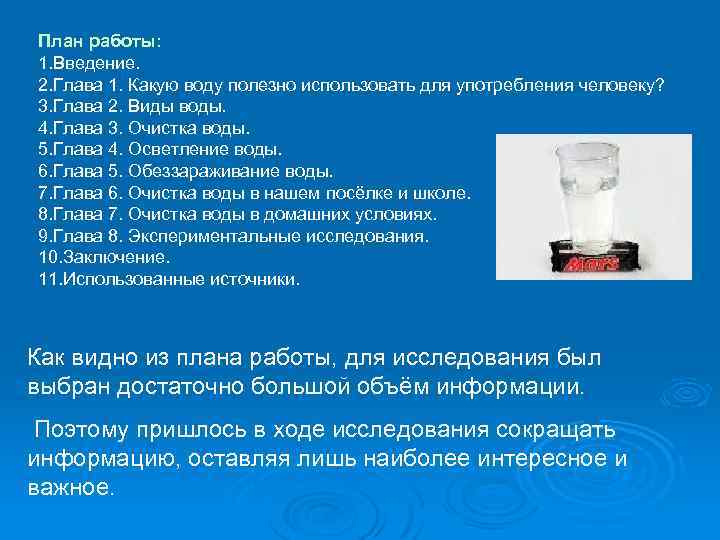 План работы:
1.Введение.
2.Глава 1. Какую воду полезно использовать для употребления человеку?
3.Глава 2. Виды воды.
4.Глава 3. Очистка воды.
5.Глава 4. Осветление воды.
6.Глава 5. Обеззараживание воды.
7.Глава 6. Очистка воды в нашем посёлке и школе.
8.Глава 7. Очистка воды в домашних условиях.
9.Глава 8. Экспериментальные исследования.
10.Заключение.
11.Использованные источники.

Mars

Как видно из плана работы, для исследования был выбран достаточно большой объём информации.

Поэтому пришлось в ходе исследования сокращать информацию, оставляя лишь наиболее интересное и важное.